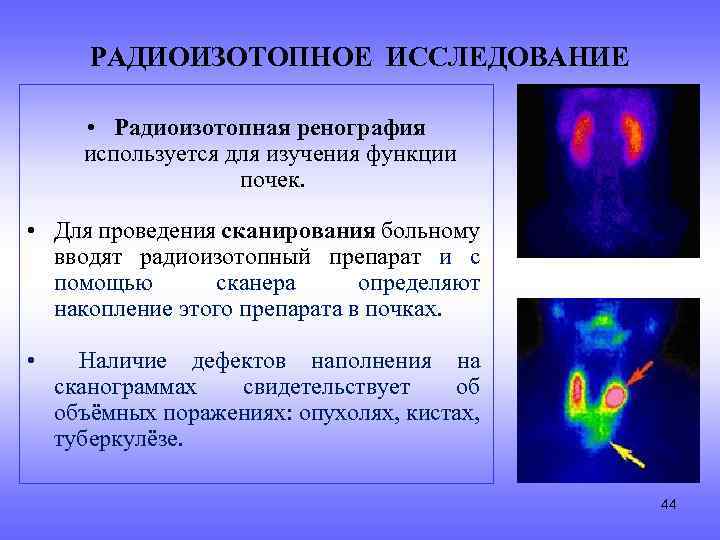 РАДИОИЗОТОПНОЕ ИССЛЕДОВАНИЕ

• Радиоизотопная ренография используется для изучения функции почек.

• Для проведения сканирования больному вводят радиоизотопный препарат и с помощью сканера определяют накопление этого препарата в почках.

• Наличие дефектов наполнения на сканограммах свидетельствует об объёмных поражениях: опухолях, кистах, туберкулёзе.

44